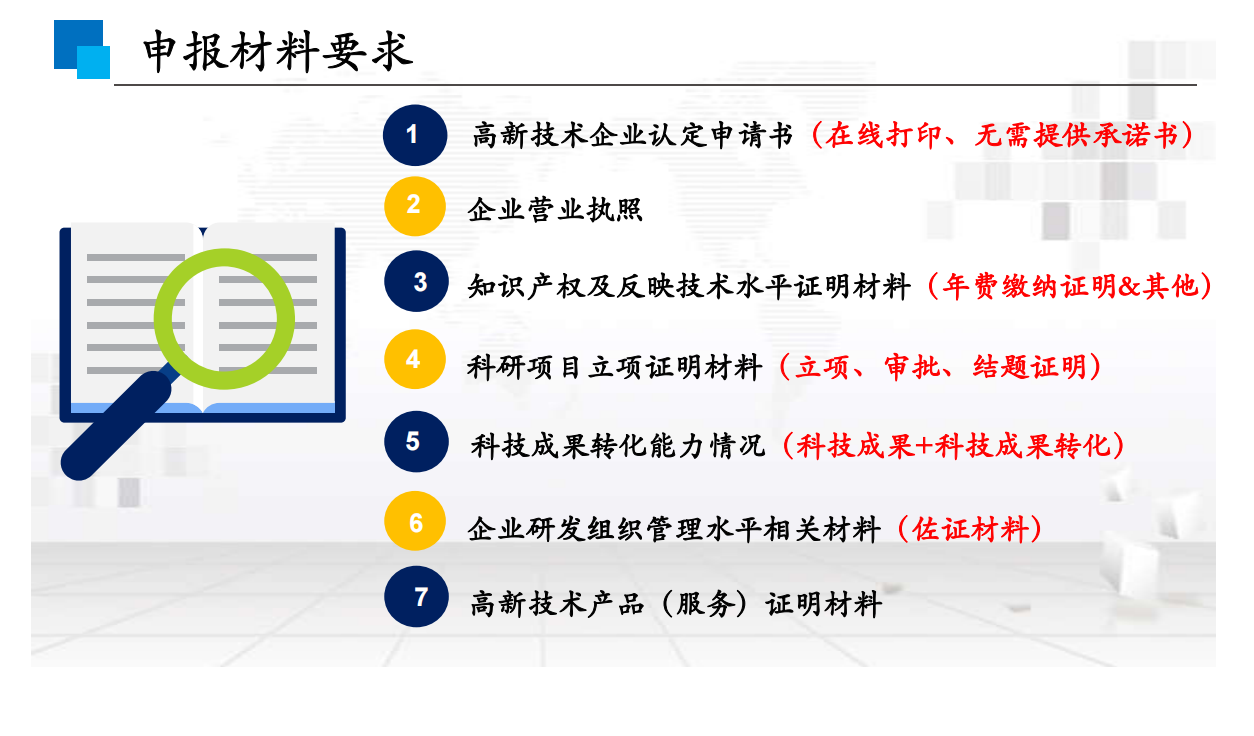 申报材料要求

1 高新技术企业认定申请书（在线打印、无需提供承诺书）

2 企业营业执照

3 知识产权及反映技术水平证明材料（年费缴纳证明&其他）

4 科研项目立项证明材料（立项、审批、结题证明）

5 科技成果转化能力情况（科技成果+科技成果转化）

6 企业研发组织管理水平相关材料（佐证材料）

7 高新技术产品（服务）证明材料